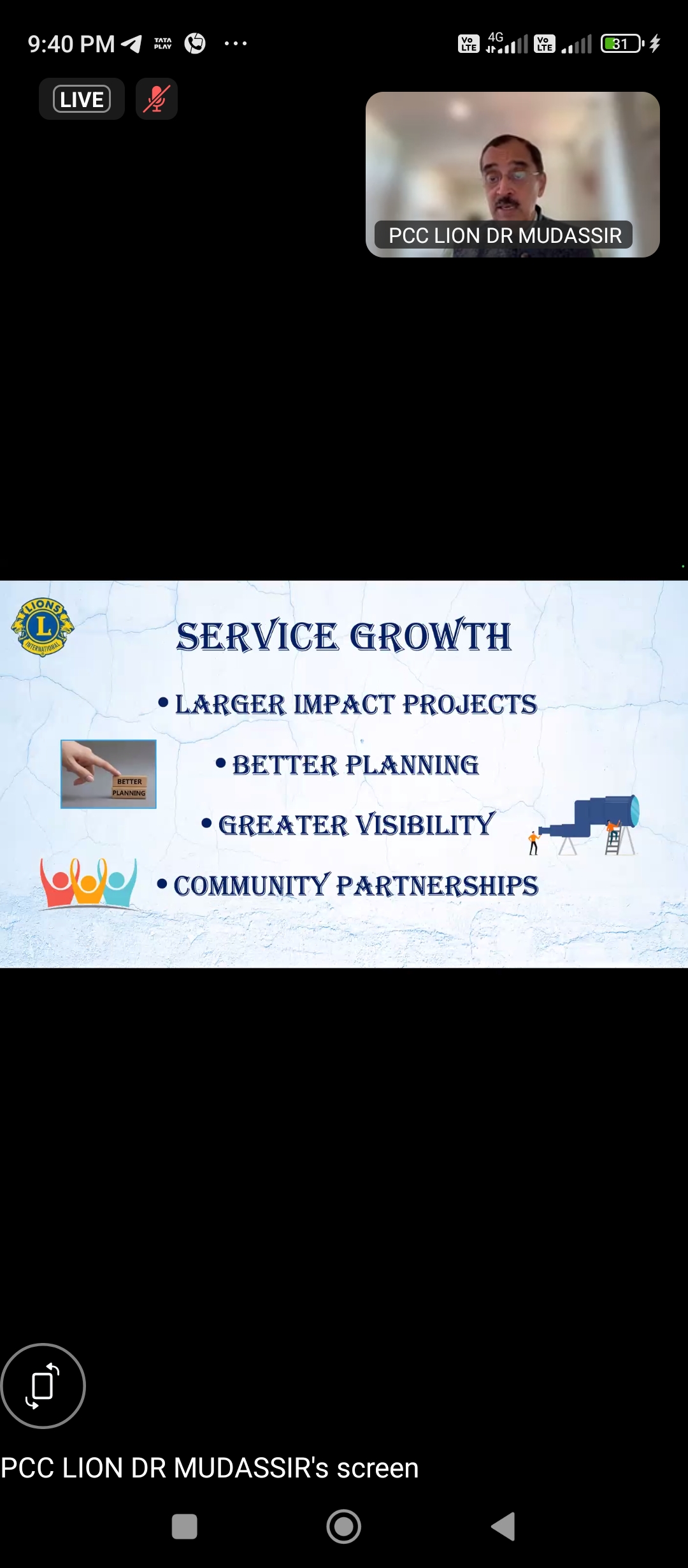 9:40 PM TATA PLAY ...

Vo LTE 4G Vo LTE 31

LIVE

PCC LION DR MUDASSIR

LIONS L INTERNATIONAL

SERVICE GROWTH

• LARGER IMPACT PROJECTS

BETTER PLANNING

• BETTER PLANNING

• GREATER VISIBILITY

• COMMUNITY PARTNERSHIPS

PCC LION DR MUDASSIR's screen